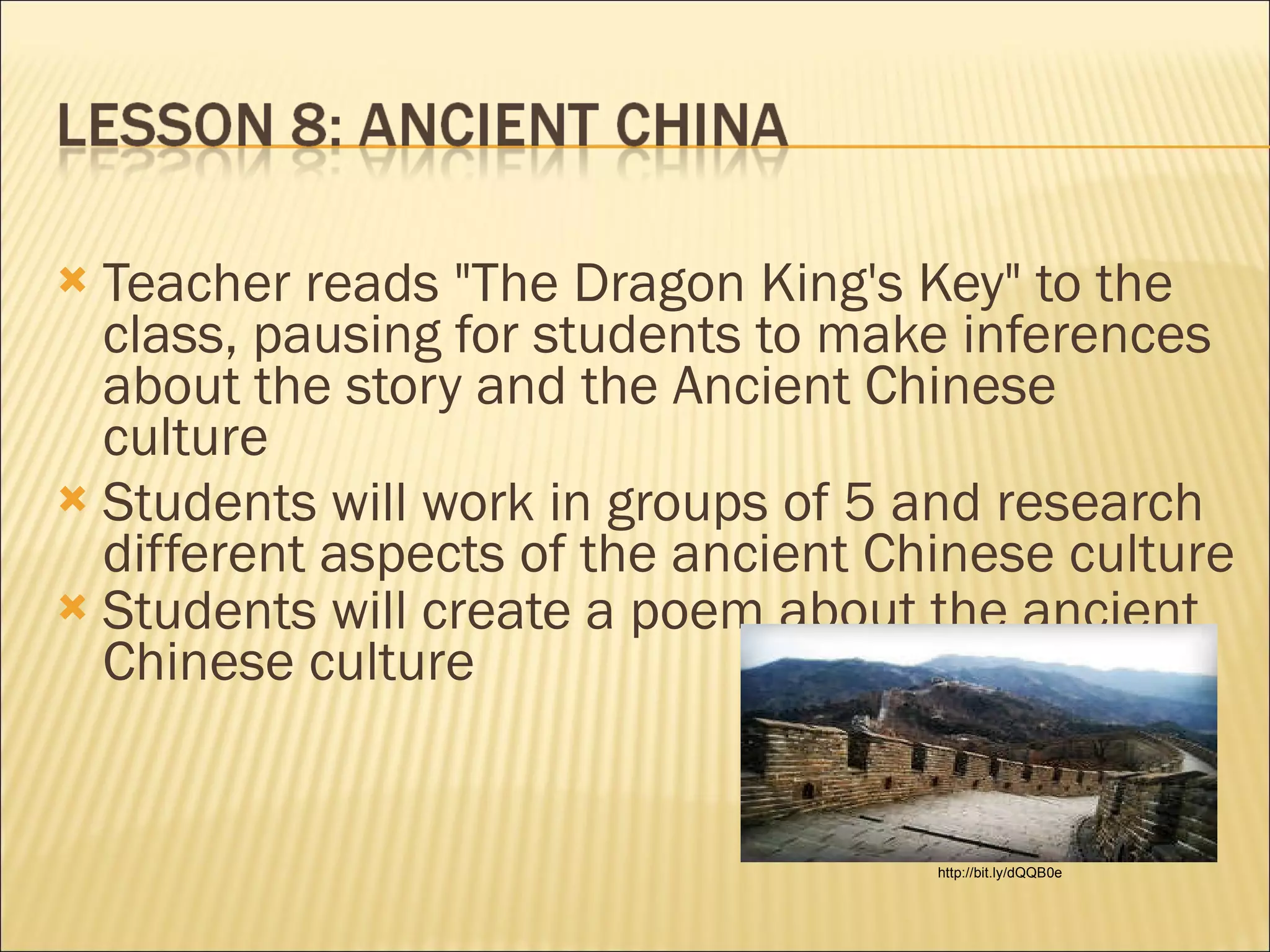 LESSON 8: ANCIENT CHINA

Teacher reads "The Dragon King's Key" to the class, pausing for students to make inferences about the story and the Ancient Chinese culture

Students will work in groups of 5 and research different aspects of the ancient Chinese culture

Students will create a poem about the ancient Chinese culture

http://bit.ly/dQQB0e